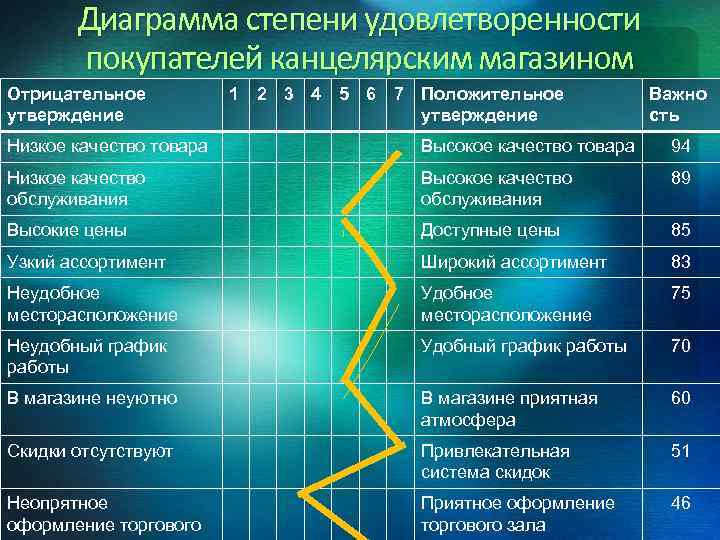 Диаграмма степени удовлетворенности покупателей канцелярским магазином

| Отрицательное утверждение | 1 | 2 | 3 | 4 | 5 | 6 | 7 | Положительное утверждение | Важность |
|---|---|---|---|---|---|---|---|---|---|
| Низкое качество товара | | | | | | | | Высокое качество товара | 94 |
| Низкое качество обслуживания | | | | | | | | Высокое качество обслуживания | 89 |
| Высокие цены | | | | | | | | Доступные цены | 85 |
| Узкий ассортимент | | | | | | | | Широкий ассортимент | 83 |
| Неудобное месторасположение | | | | | | | | Удобное месторасположение | 75 |
| Неудобный график работы | | | | | | | | Удобный график работы | 70 |
| В магазине неуютно | | | | | | | | В магазине приятная атмосфера | 60 |
| Скидки отсутствуют | | | | | | | | Привлекательная система скидок | 51 |
| Неопрятное оформление торгового | | | | | | | | Приятное оформление торгового зала | 46 |